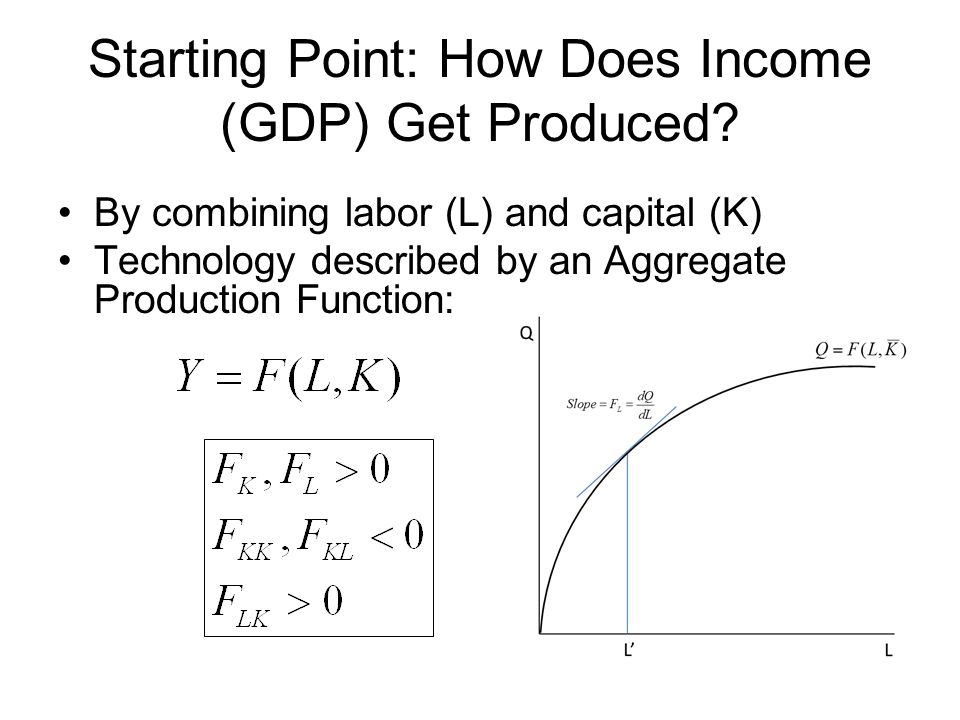 Starting Point: How Does Income (GDP) Get Produced?

• By combining labor (L) and capital (K)
• Technology described by an Aggregate Production Function:

$Y = F(L, K)$

$F_K, F_L > 0$
$F_{KK}, F_{KL} < 0$
$F_{LK} > 0$

Q

$Q = F(L, \bar{K})$

$Slope = F_L = \frac{dQ}{dL}$

L'

L